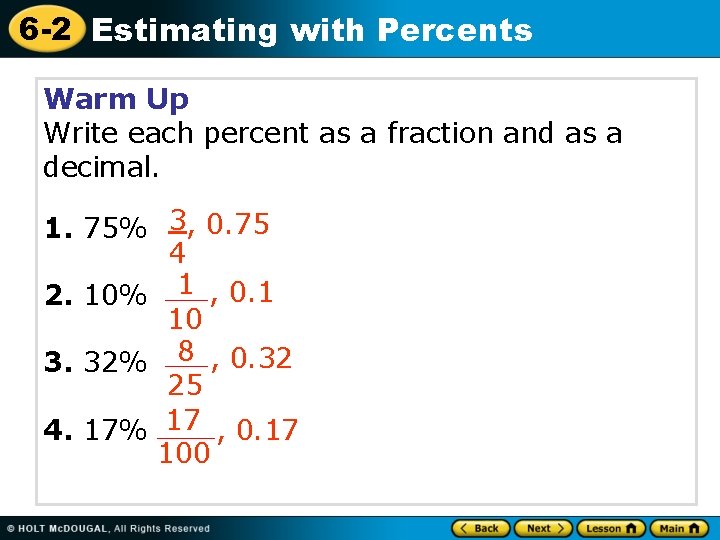 6-2 Estimating with Percents

Warm Up
Write each percent as a fraction and as a decimal.

1. 75% $\frac{3}{4}$, 0.75

2. 10% $\frac{1}{10}$, 0.1

3. 32% $\frac{8}{25}$, 0.32

4. 17% $\frac{17}{100}$, 0.17

© HOLT McDOUGAL, All Rights Reserved

Back Next Lesson Main